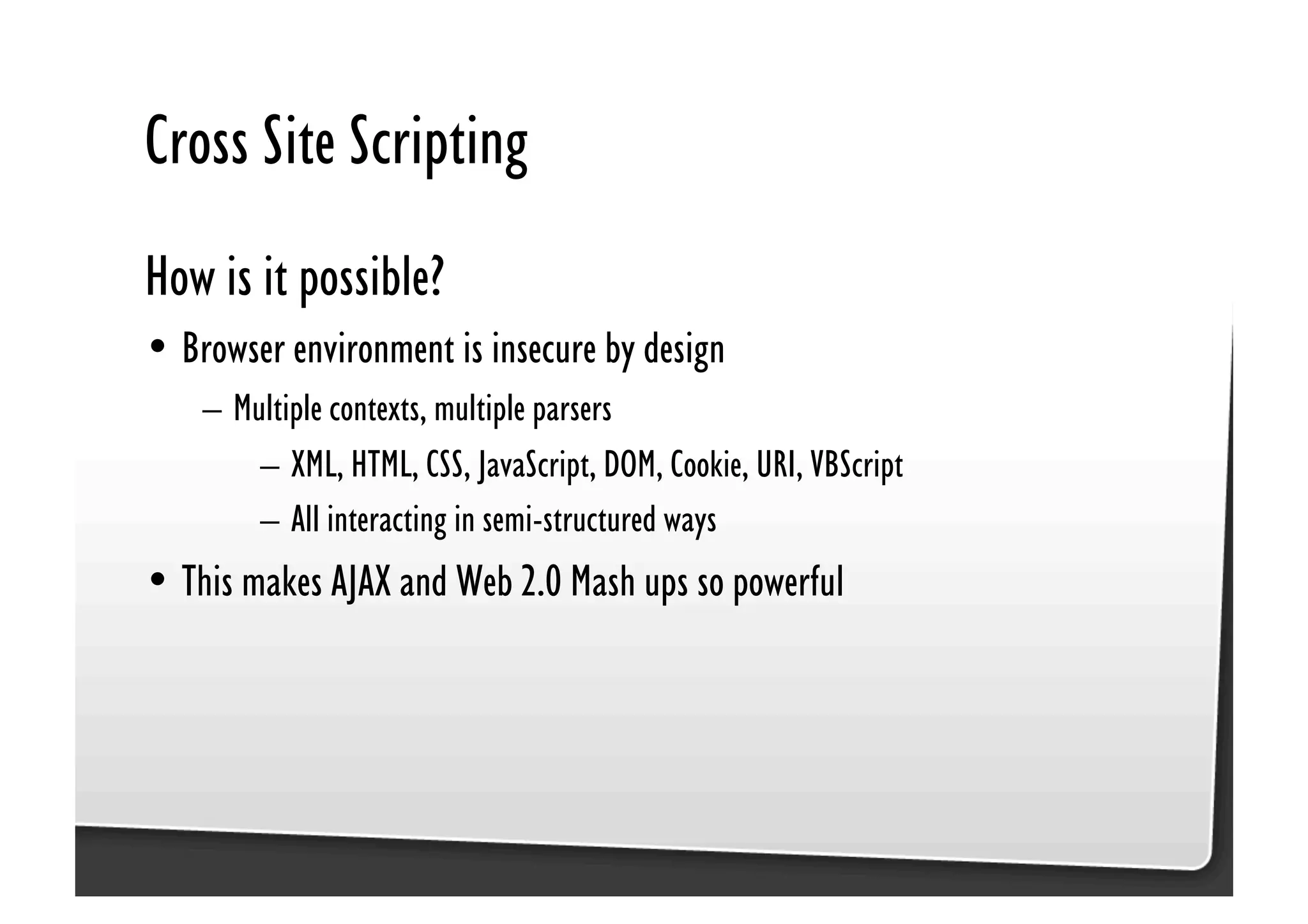 Cross Site Scripting

How is it possible?

• Browser environment is insecure by design
  – Multiple contexts, multiple parsers
    – XML, HTML, CSS, JavaScript, DOM, Cookie, URI, VBScript
    – All interacting in semi-structured ways
• This makes AJAX and Web 2.0 Mash ups so powerful